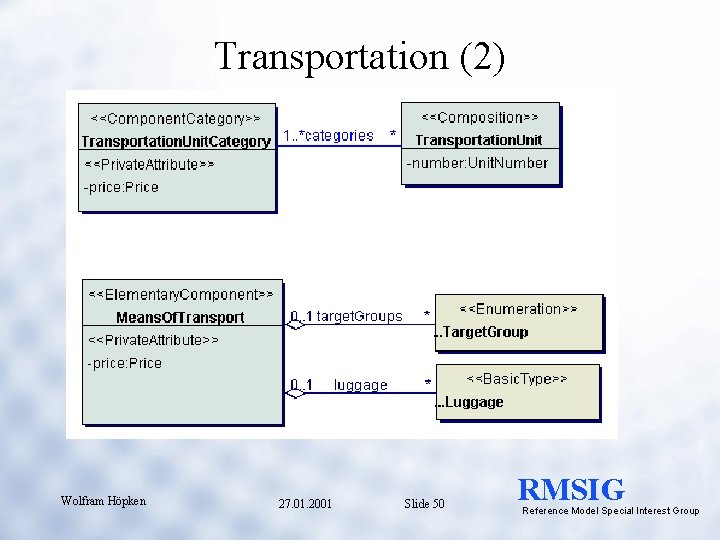 Transportation (2)

<<ComponentCategory>>
TransportationUnitCategory
<<PrivateAttribute>>
-price:Price

1..*categories *

<<Composition>>
TransportationUnit
-number:UnitNumber

<<ElementaryComponent>>
MeansOfTransport
<<PrivateAttribute>>
-price:Price

0..1 targetGroups *

<<Enumeration>>
..TargetGroup

0..1 luggage *

<<BasicType>>
..Luggage

Wolfram Höpken 27.01.2001 Slide 50

RMSIG
Reference Model Special Interest Group